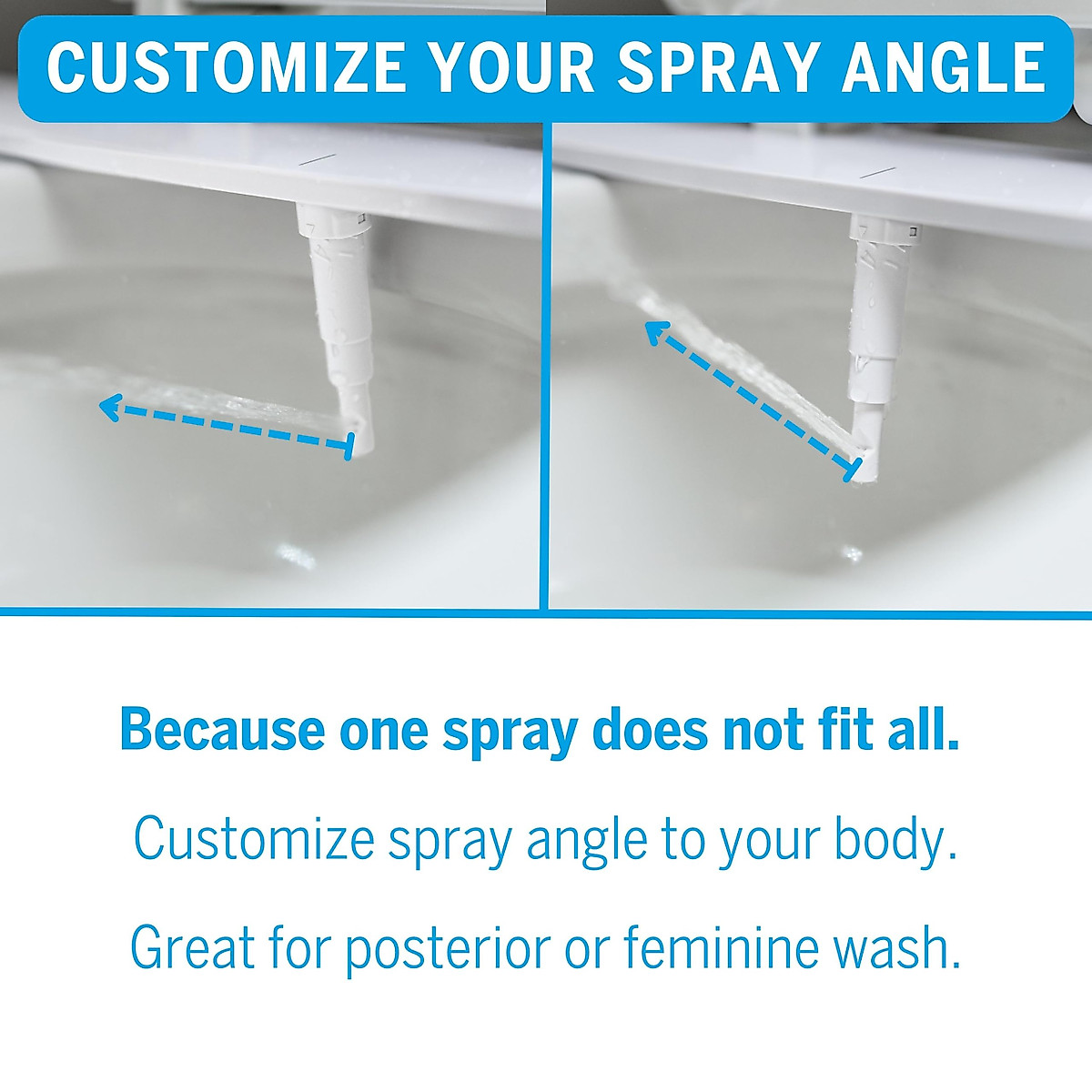 CUSTOMIZE YOUR SPRAY ANGLE

Because one spray does not fit all.

Customize spray angle to your body.

Great for posterior or feminine wash.